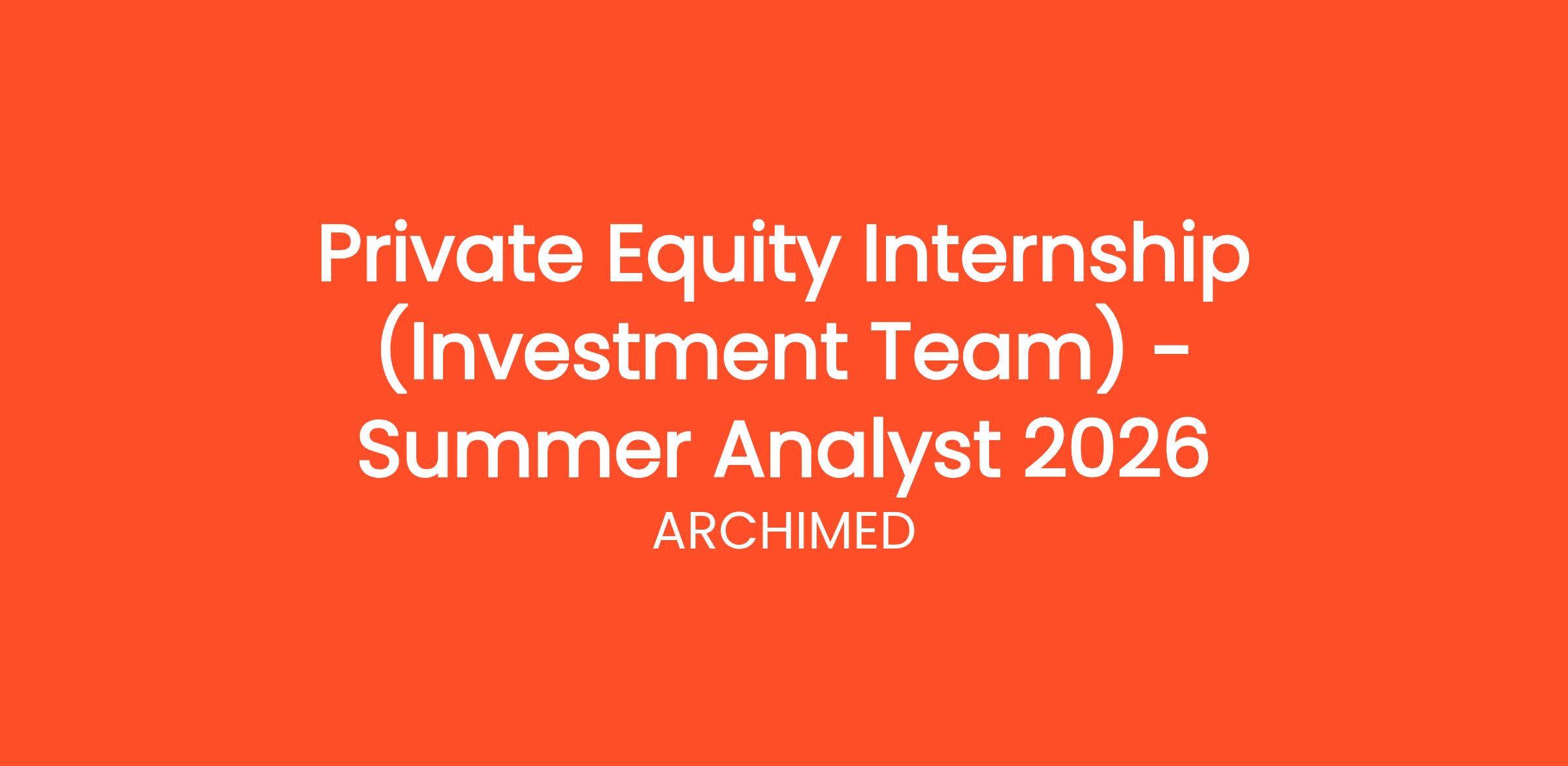 Private Equity Internship (Investment Team) - Summer Analyst 2026

ARCHIMED